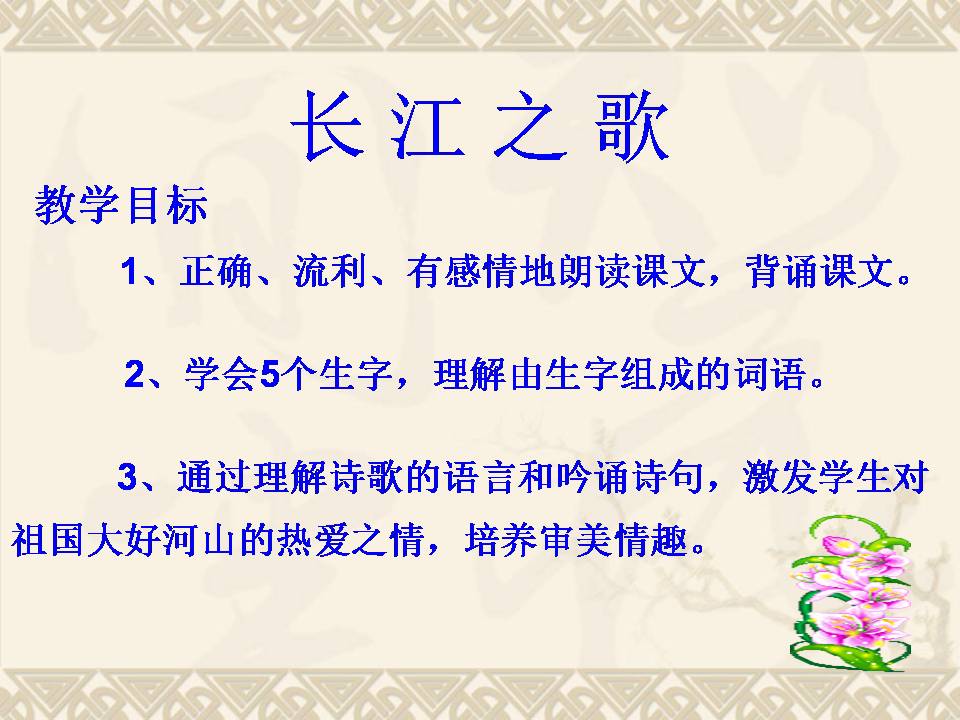 长江之歌

教学目标

1、正确、流利、有感情地朗读课文，背诵课文。

2、学会5个生字，理解由生字组成的词语。

3、通过理解诗歌的语言和吟诵诗句，激发学生对祖国大好河山的热爱之情，培养审美情趣。